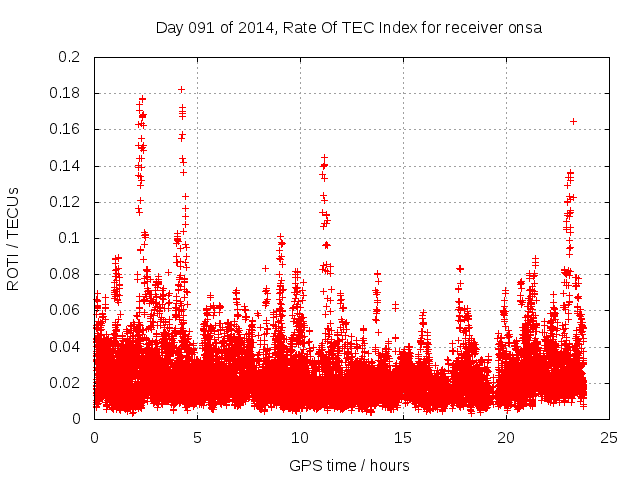 Day 091 of 2014, Rate Of TEC Index for receiver onsa

ROTI / TECUs

0.2
0.18
0.16
0.14
0.12
0.1
0.08
0.06
0.04
0.02
0

0
5
10
15
20
25

GPS time / hours